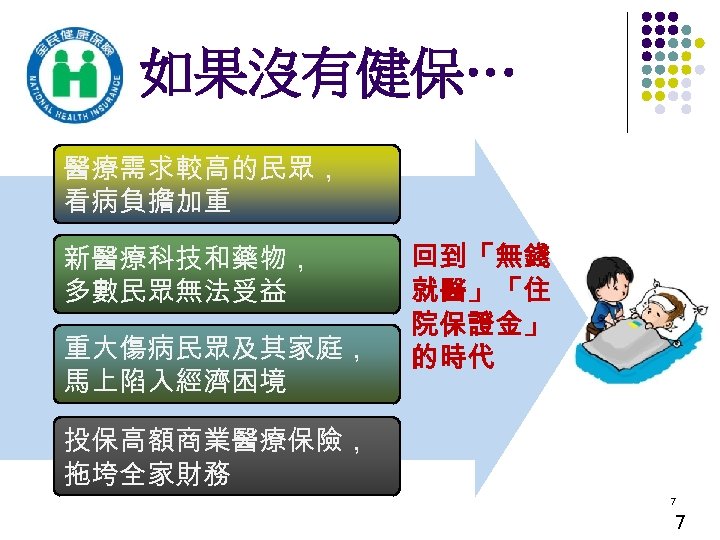 全民健康保險
NATIONAL HEALTH INSURANCE

如果沒有健保…

醫療需求較高的民眾，看病負擔加重

新醫療科技和藥物，多數民眾無法受益

重大傷病民眾及其家庭，馬上陷入經濟困境

投保高額商業醫療保險，拖垮全家財務

回到「無錢就醫」「住院保證金」的時代

7

7